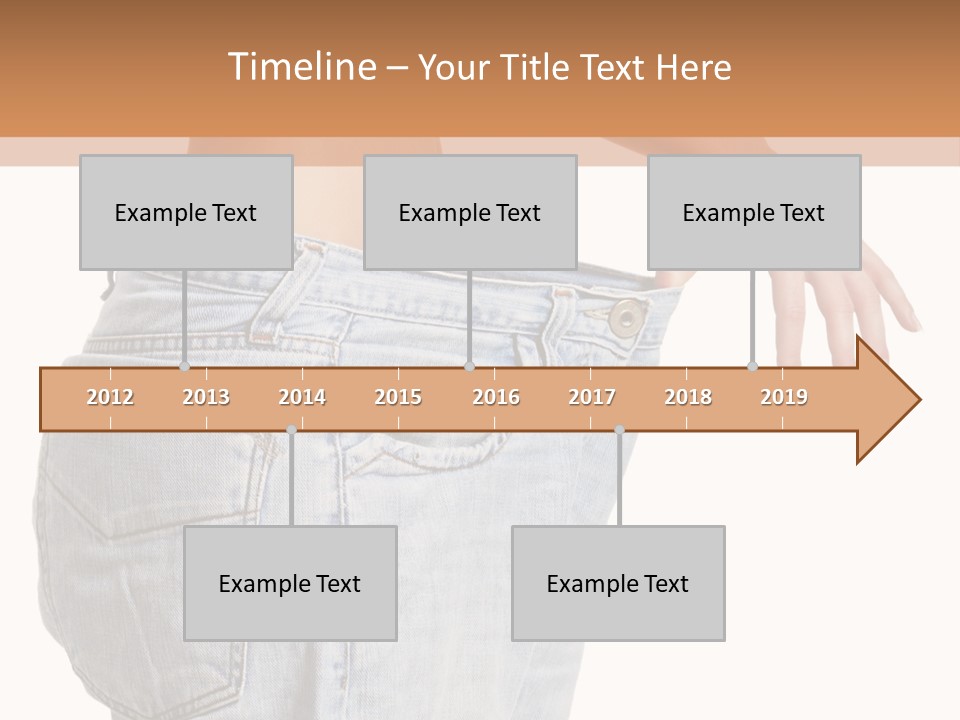 Timeline – Your Title Text Here

Example Text

Example Text

Example Text

2012 2013 2014 2015 2016 2017 2018 2019

Example Text

Example Text